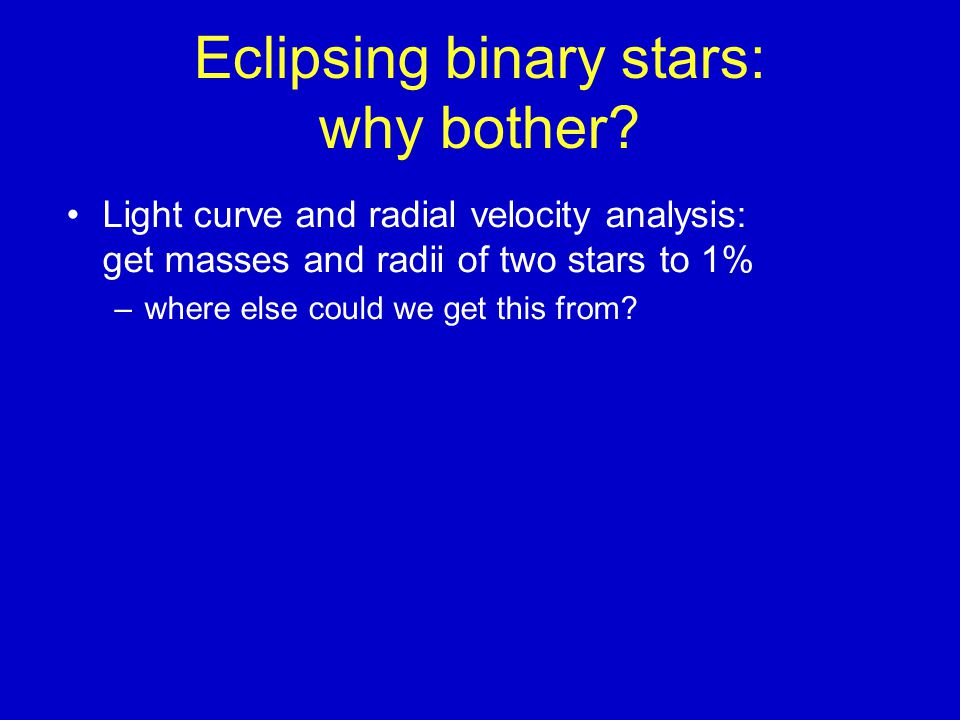 Eclipsing binary stars: why bother?

• Light curve and radial velocity analysis: get masses and radii of two stars to 1%

– where else could we get this from?